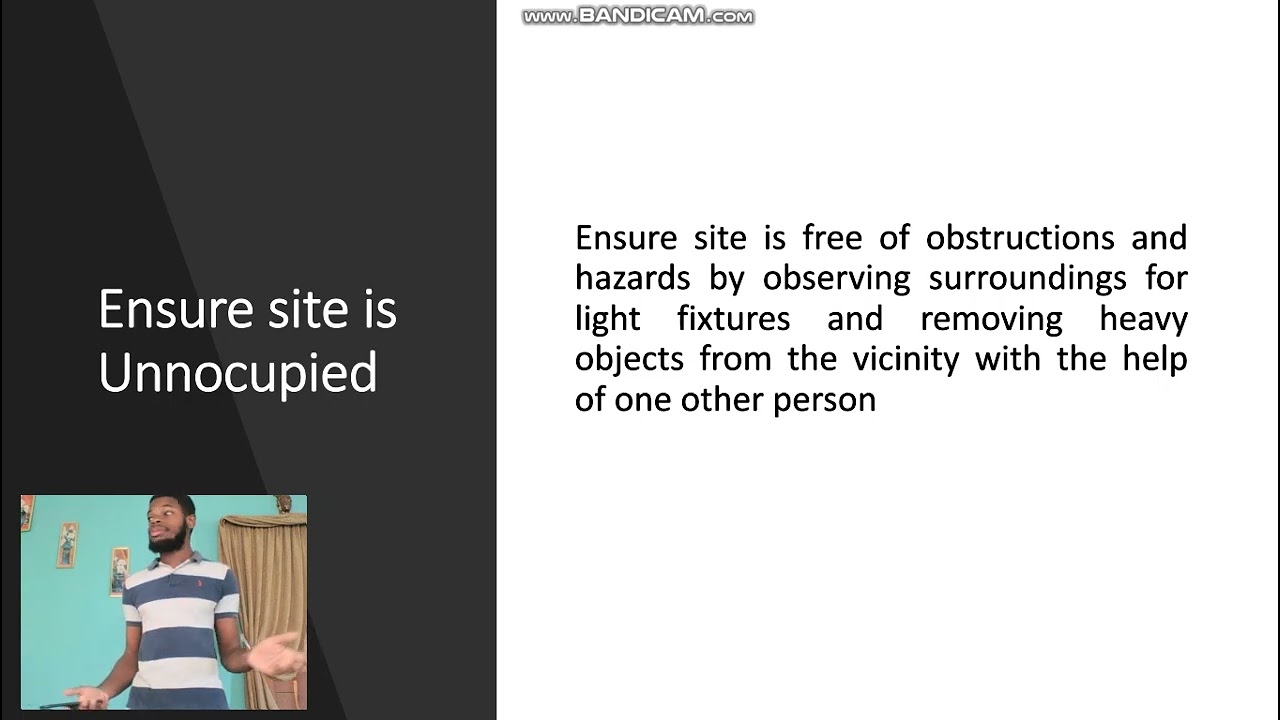 www.BANDICAM.com

Ensure site is Unnocupied

Ensure site is free of obstructions and hazards by observing surroundings for light fixtures and removing heavy objects from the vicinity with the help of one other person